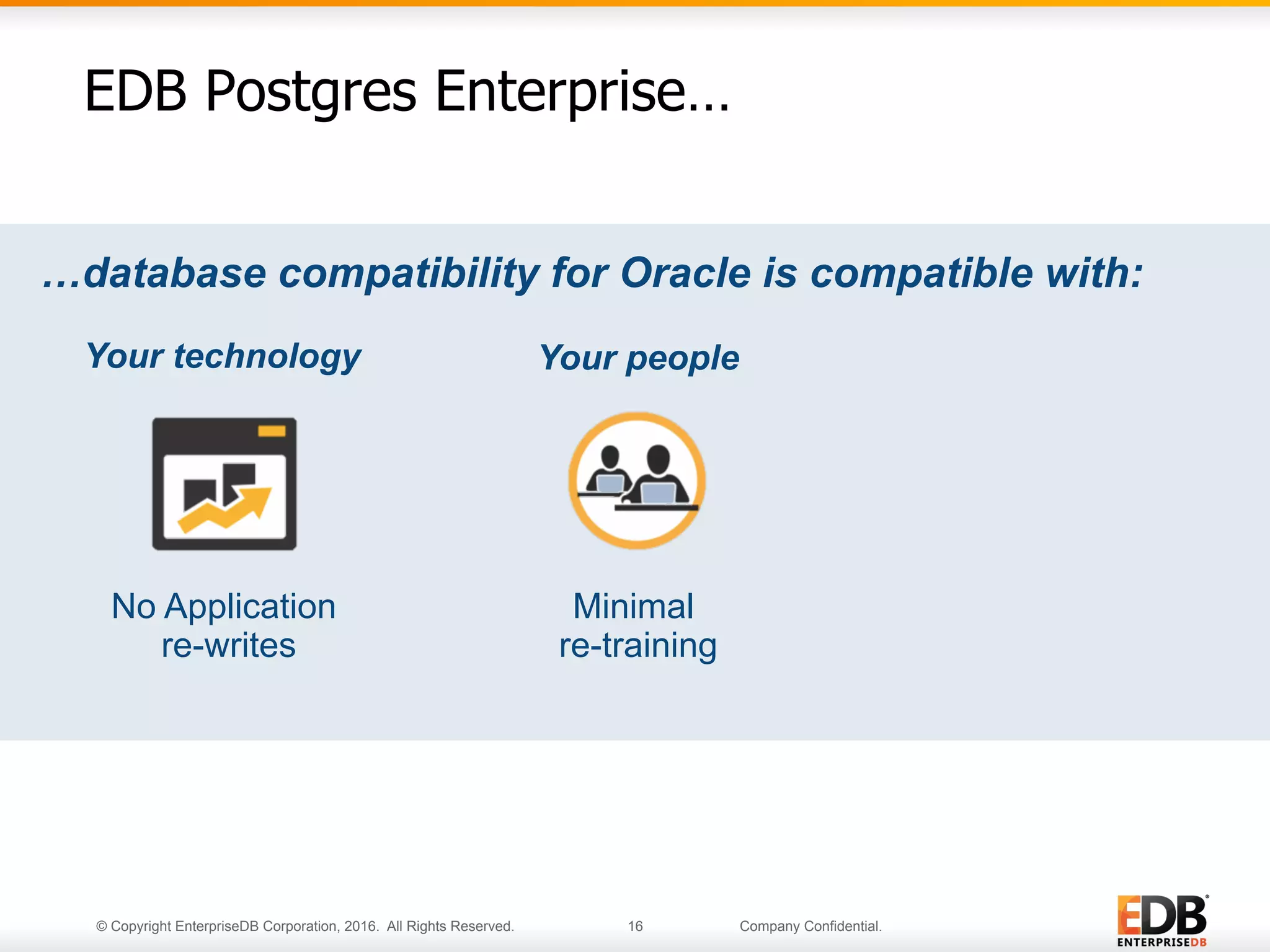 EDB Postgres Enterprise…

…database compatibility for Oracle is compatible with:

Your technology

No Application re-writes

Your people

Minimal re-training

© Copyright EnterpriseDB Corporation, 2016. All Rights Reserved.

16

Company Confidential.

EDB
ENTERPRISEDB